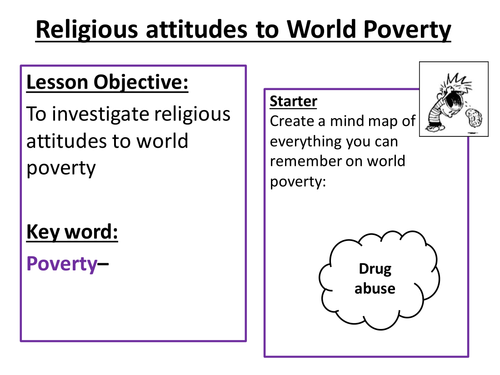 Religious attitudes to World Poverty

Lesson Objective:

To investigate religious attitudes to world poverty

Key word:

Poverty–

Starter
Create a mind map of everything you can remember on world poverty:

Drug abuse